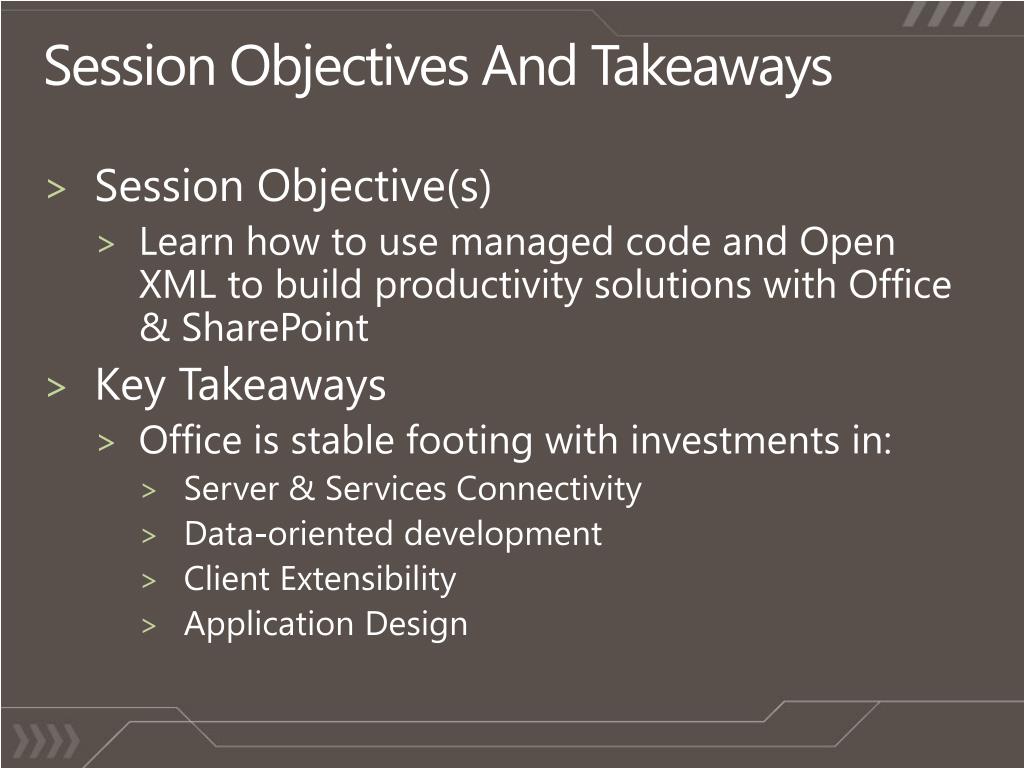 Session Objectives And Takeaways

> Session Objective(s)
> Learn how to use managed code and Open XML to build productivity solutions with Office & SharePoint

> Key Takeaways
> Office is stable footing with investments in:
> Server & Services Connectivity
> Data-oriented development
> Client Extensibility
> Application Design